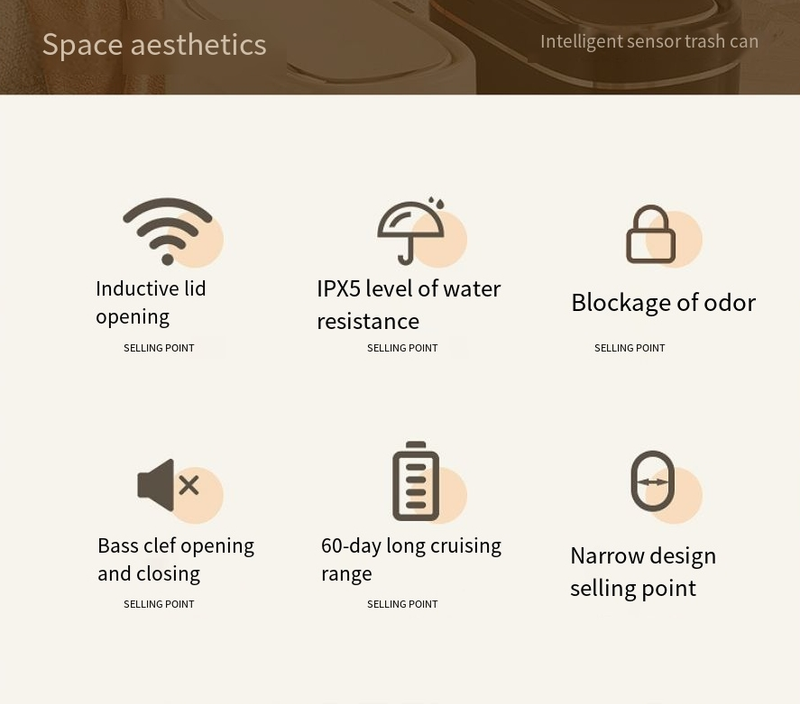 Space aesthetics

Intelligent sensor trash can

Inductive lid opening

SELLING POINT

IPX5 level of water resistance

SELLING POINT

Blockage of odor

SELLING POINT

Bass clef opening and closing

SELLING POINT

60-day long cruising range

SELLING POINT

Narrow design selling point